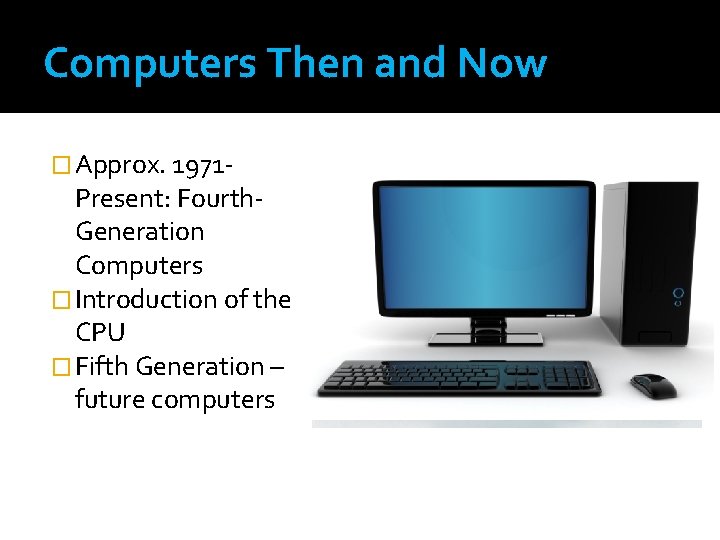 Computers Then and Now

□ Approx. 1971-Present: Fourth-Generation Computers
□ Introduction of the CPU
□ Fifth Generation – future computers